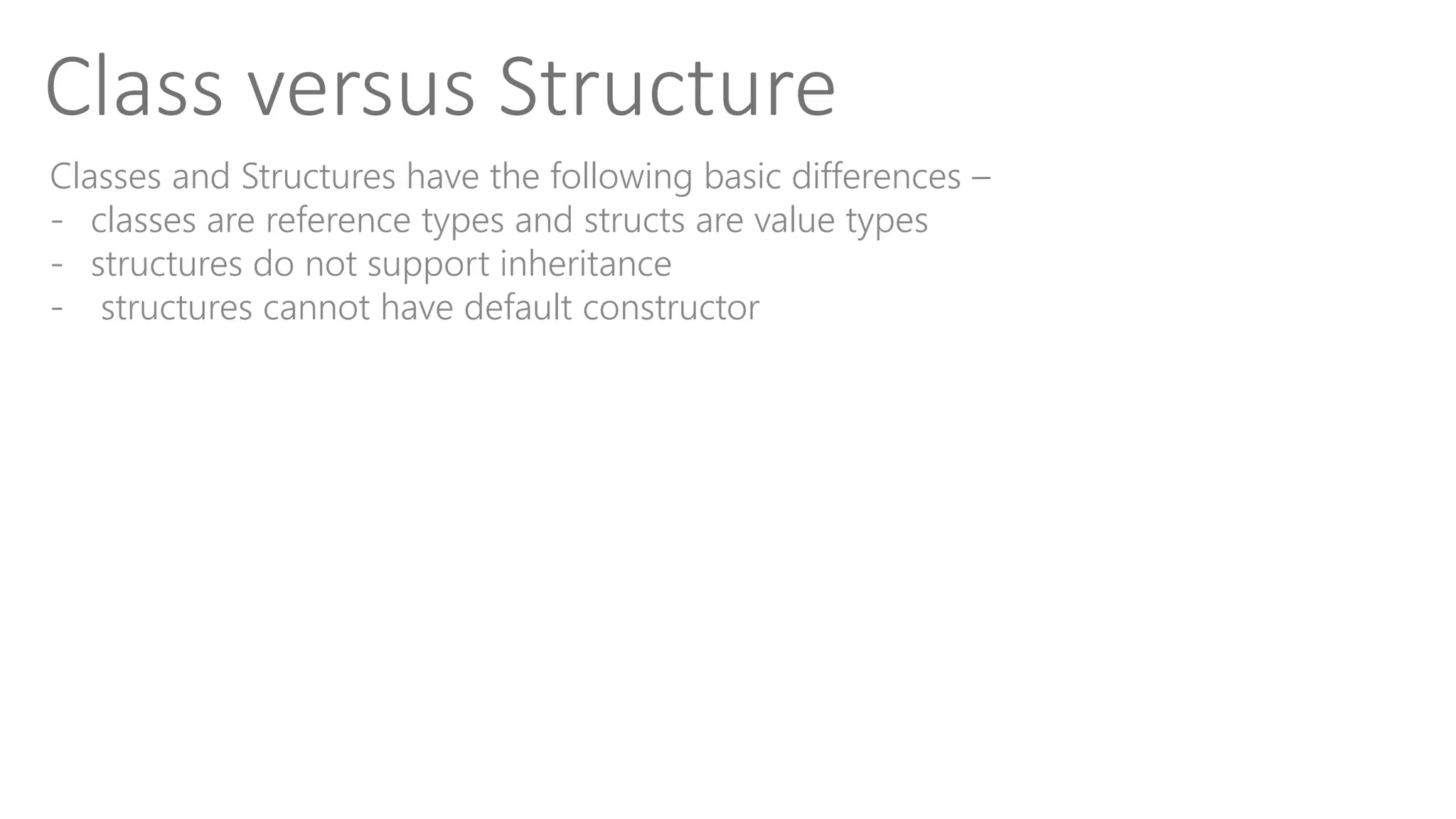 Class versus Structure

Classes and Structures have the following basic differences –
- classes are reference types and structs are value types
- structures do not support inheritance
- structures cannot have default constructor